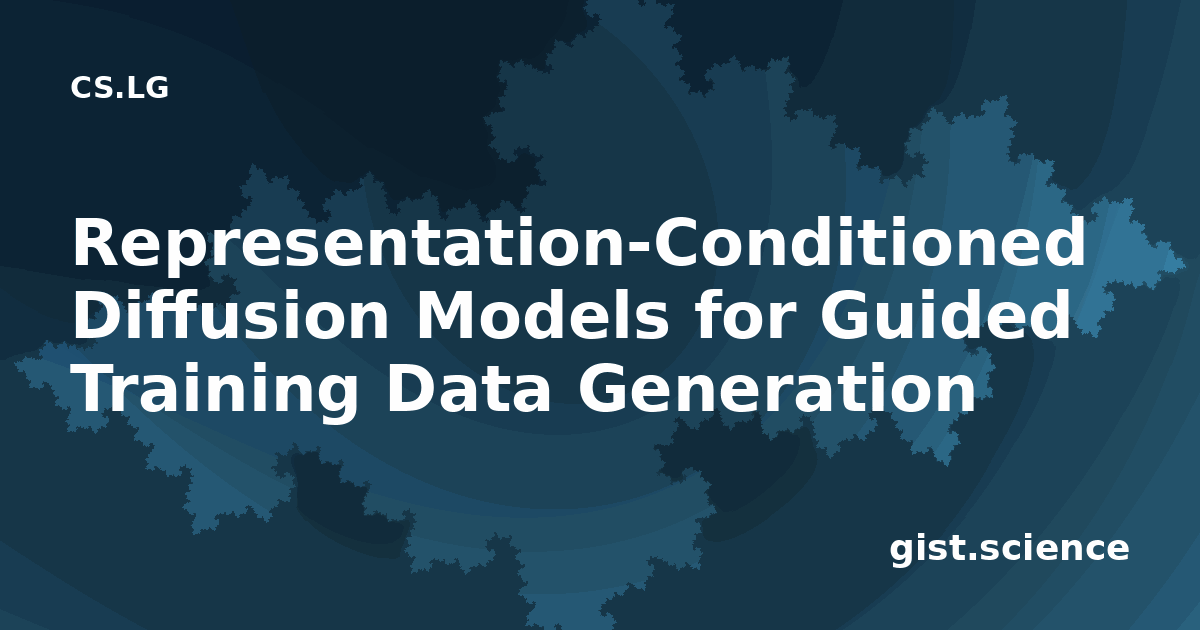 CS.LG

Representation-Conditioned Diffusion Models for Guided Training Data Generation

gist.science